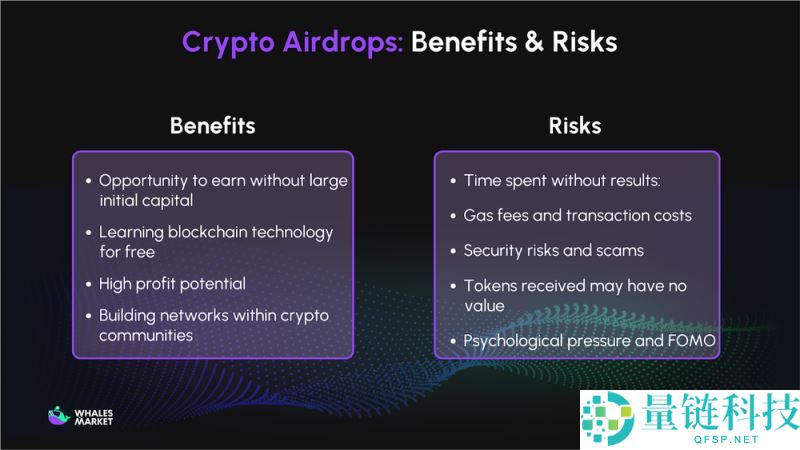 Crypto Airdrops: Benefits & Risks

Benefits

• Opportunity to earn without large initial capital
• Learning blockchain technology for free
• High profit potential
• Building networks within crypto communities

Risks

• Time spent without results:
• Gas fees and transaction costs
• Security risks and scams
• Tokens received may have no value
• Psychological pressure and FOMO

WHALES MARKET

量链科技
QFSP.NET